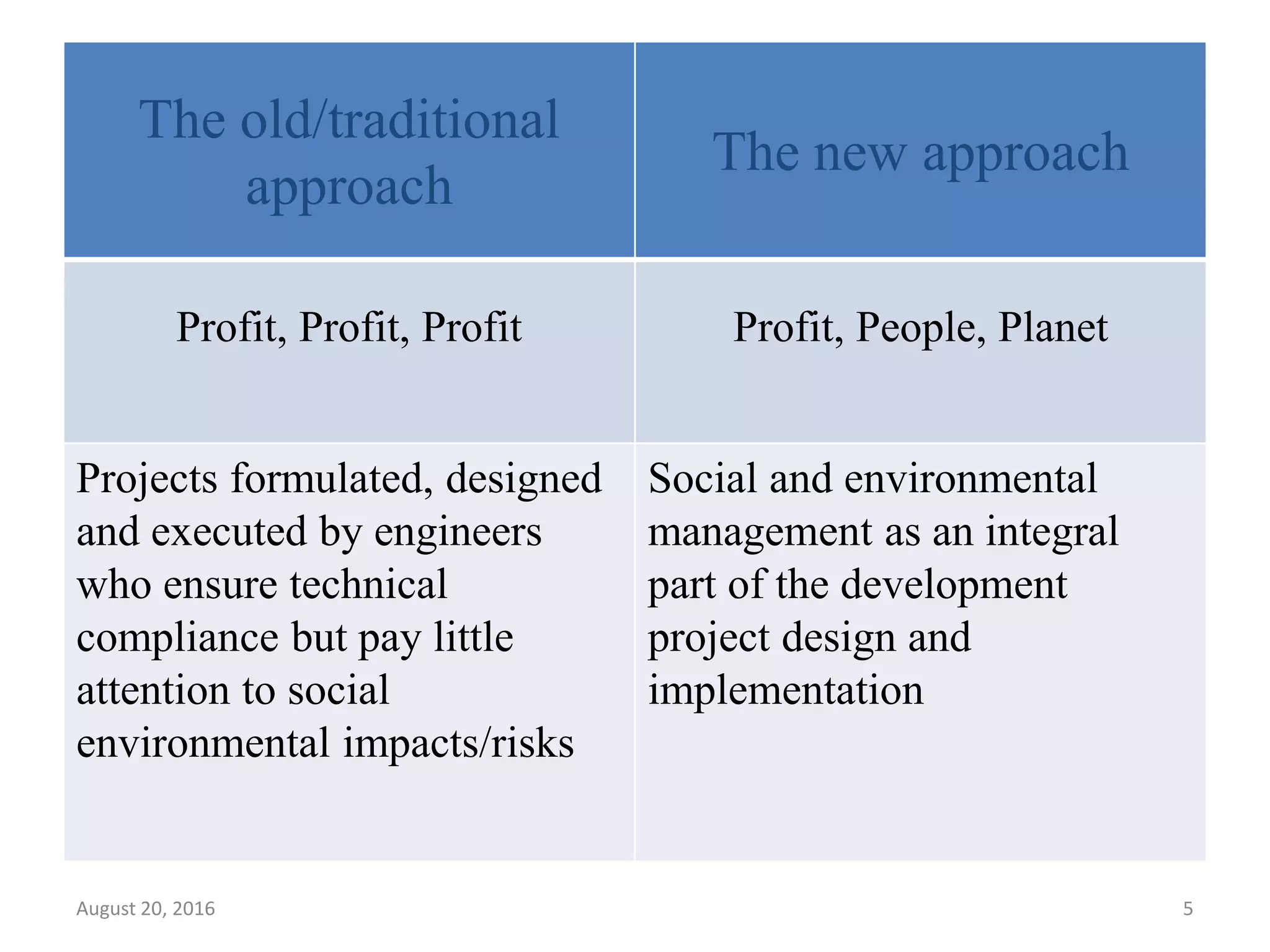 | The old/traditional approach | The new approach |
|---|---|
| Profit, Profit, Profit | Profit, People, Planet |
| Projects formulated, designed and executed by engineers who ensure technical compliance but pay little attention to social environmental impacts/risks | Social and environmental management as an integral part of the development project design and implementation |

August 20, 2016

5